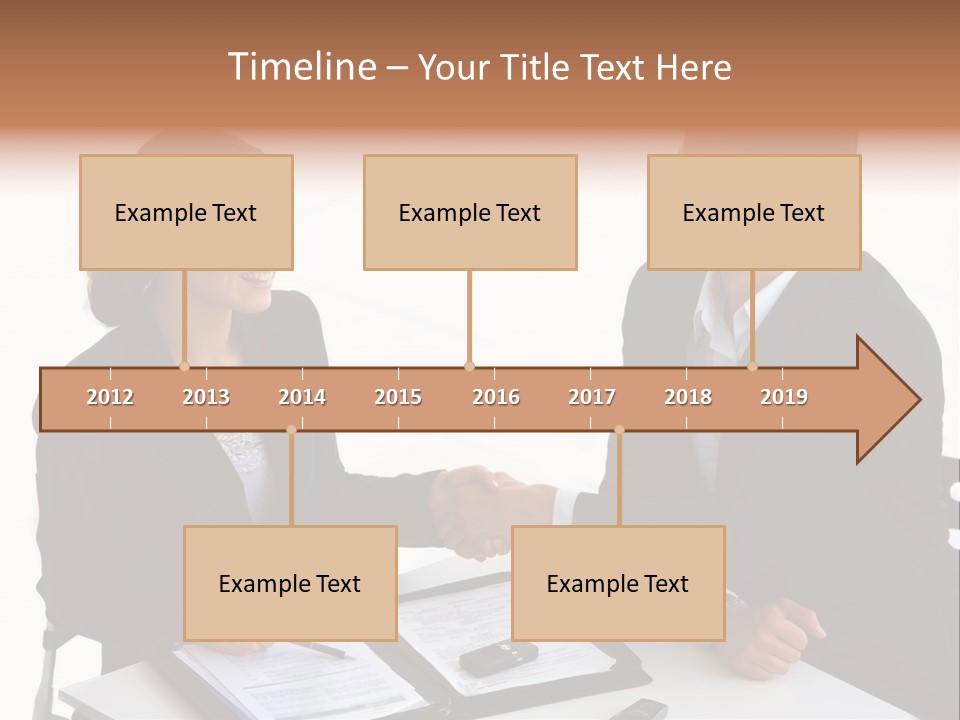 Timeline – Your Title Text Here

Example Text

Example Text

Example Text

2012 2013 2014 2015 2016 2017 2018 2019

Example Text

Example Text